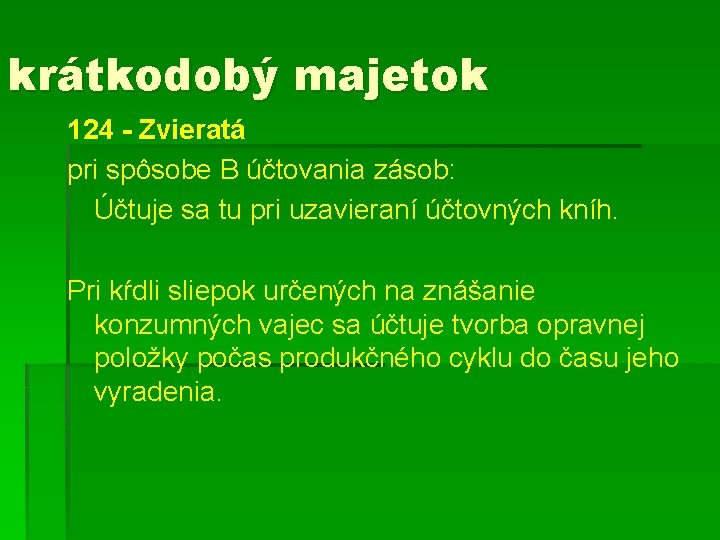 krátkodobý majetok

124 - Zvieratá

pri spôsobe B účtovania zásob:

Účtuje sa tu pri uzavieraní účtovných kníh.

Pri kŕdli sliepok určených na znášanie konzumných vajec sa účtuje tvorba opravnej položky počas produkčného cyklu do času jeho vyradenia.